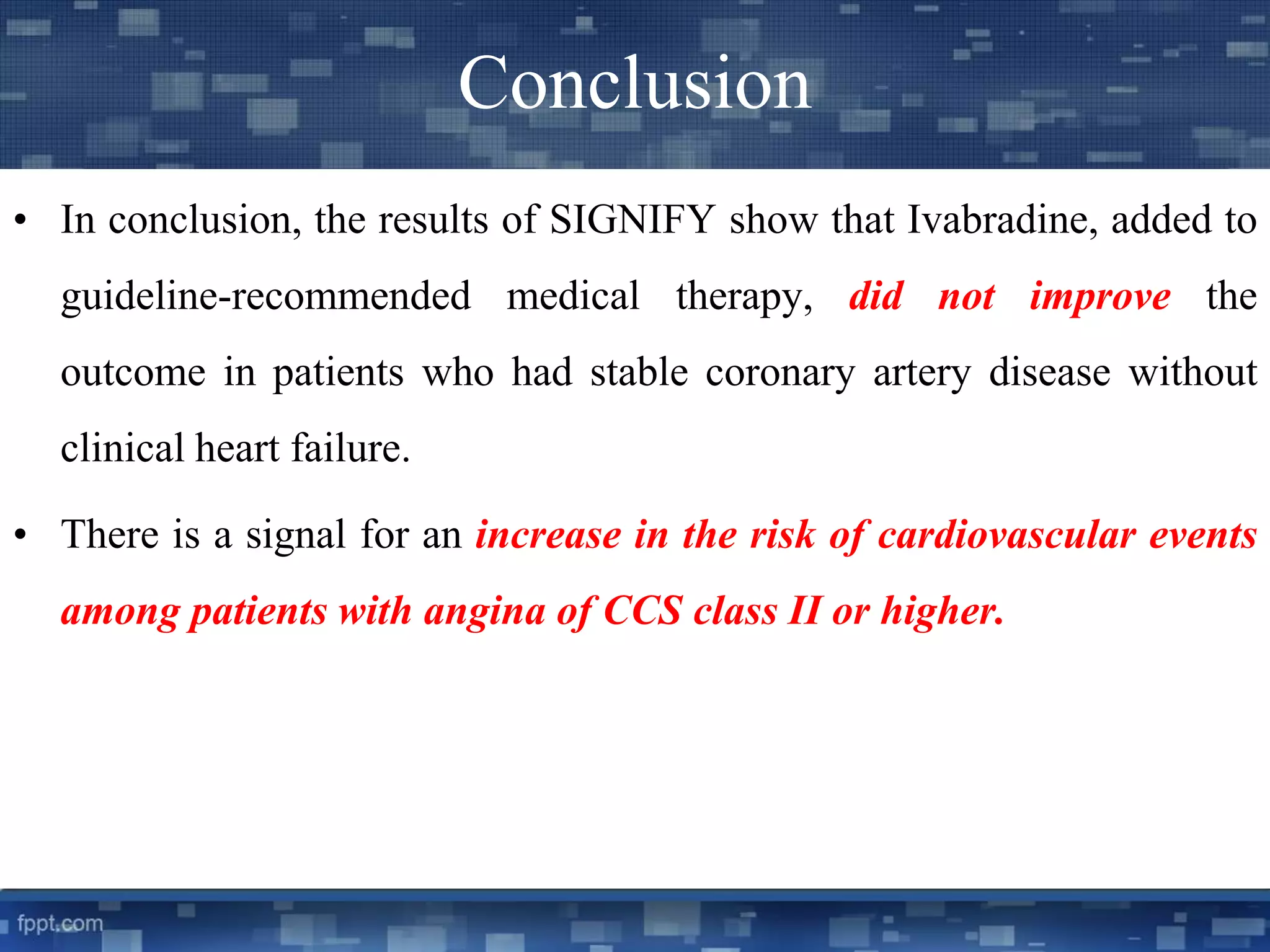 Conclusion

• In conclusion, the results of SIGNIFY show that Ivabradine, added to guideline-recommended medical therapy, did not improve the outcome in patients who had stable coronary artery disease without clinical heart failure.

• There is a signal for an increase in the risk of cardiovascular events among patients with angina of CCS class II or higher.

fppt.com